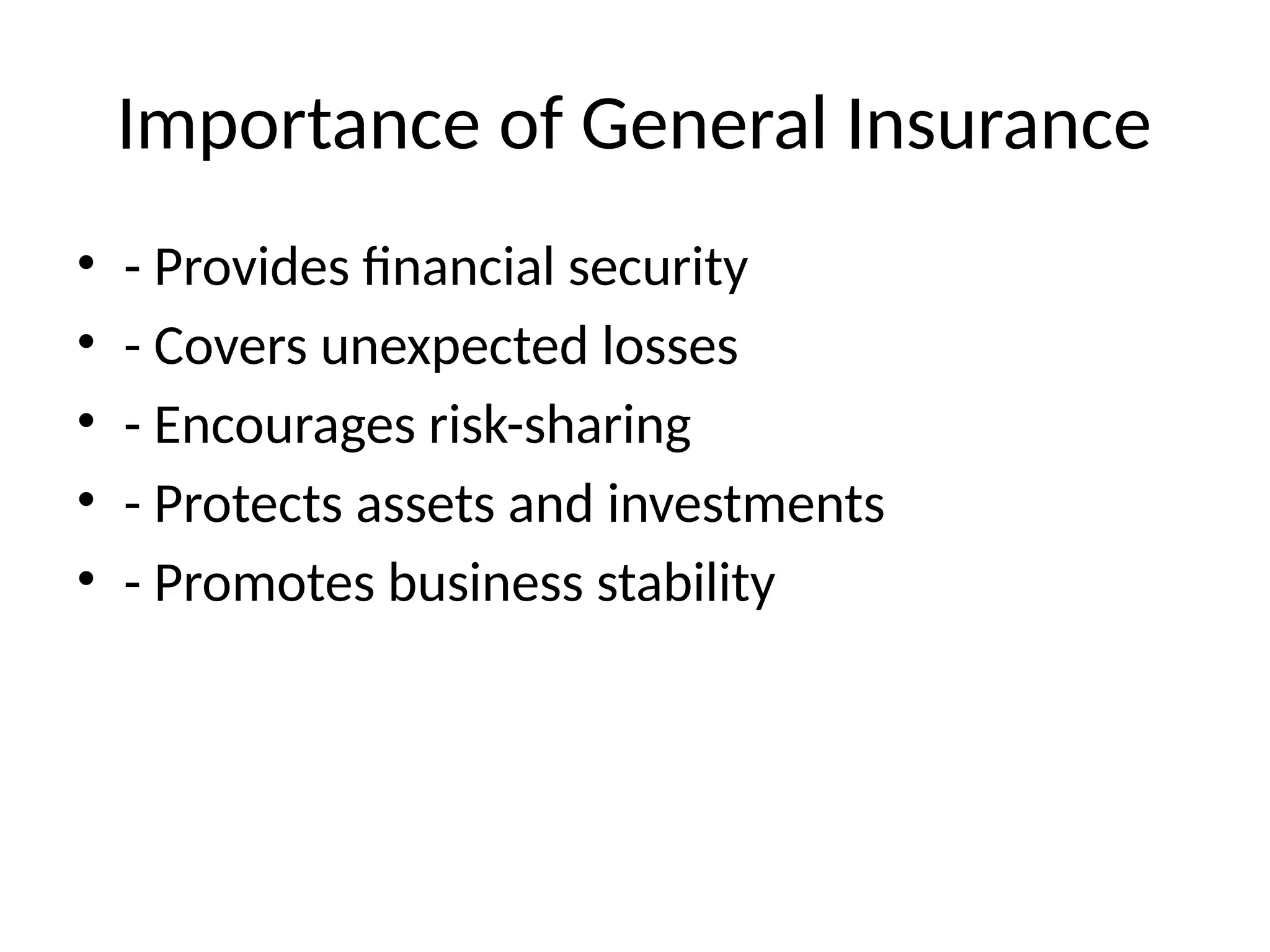 Importance of General Insurance

• - Provides financial security
• - Covers unexpected losses
• - Encourages risk-sharing
• - Protects assets and investments
• - Promotes business stability